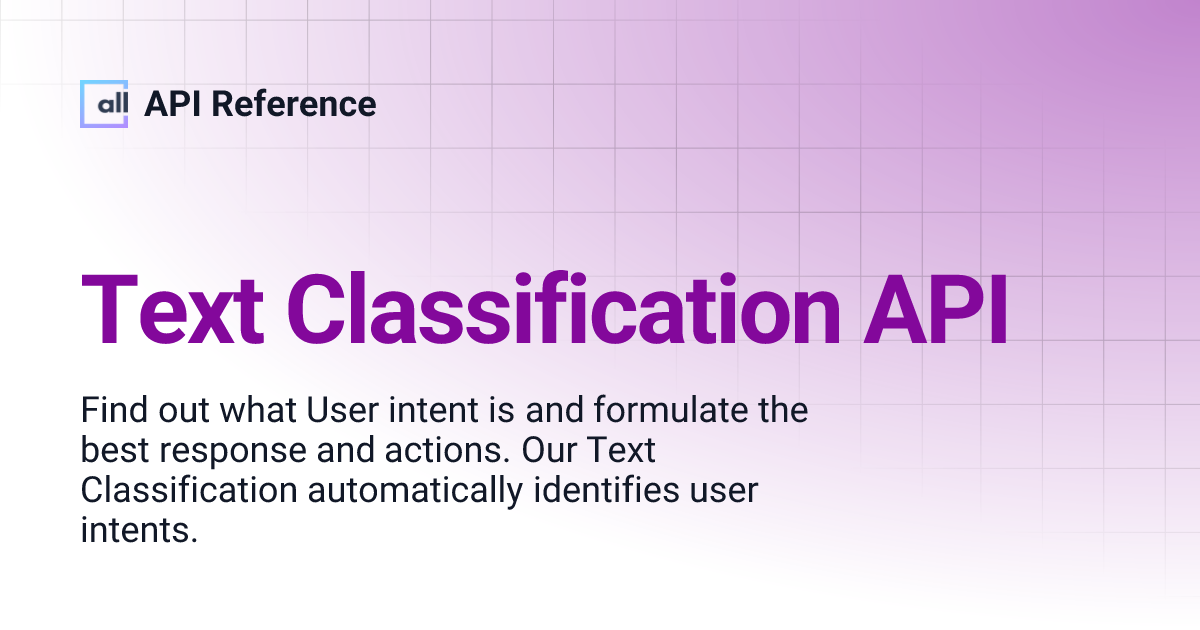 all API Reference

Text Classification API

Find out what User intent is and formulate the best response and actions. Our Text Classification automatically identifies user intents.